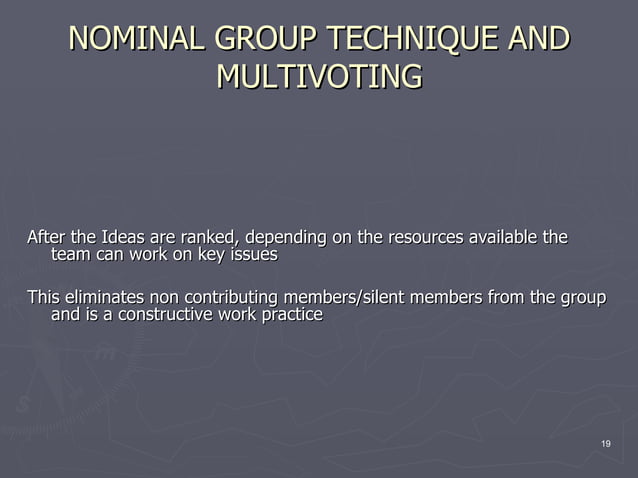 NOMINAL GROUP TECHNIQUE AND MULTIVOTING

After the Ideas are ranked, depending on the resources available the team can work on key issues

This eliminates non contributing members/silent members from the group and is a constructive work practice

19